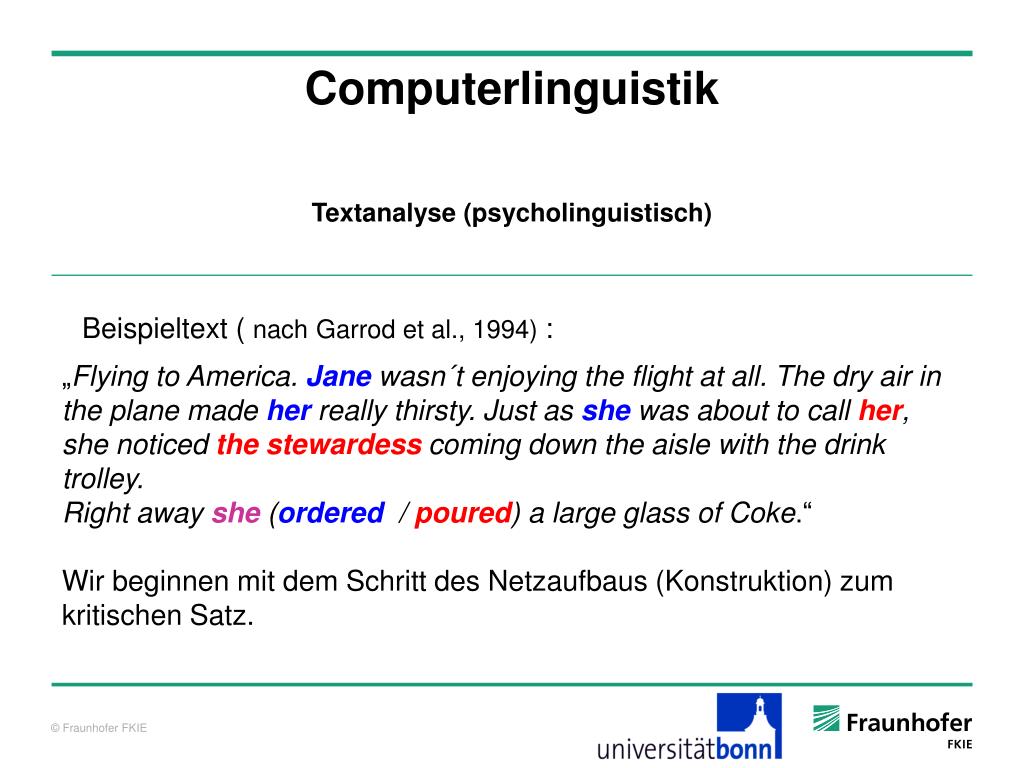 Computerlinguistik

Textanalyse (psycholinguistisch)

Beispieltext ( nach Garrod et al., 1994) :

„Flying to America. Jane wasn´t enjoying the flight at all. The dry air in the plane made her really thirsty. Just as she was about to call her, she noticed the stewardess coming down the aisle with the drink trolley.
Right away she (ordered / poured) a large glass of Coke.“

Wir beginnen mit dem Schritt des Netzaufbaus (Konstruktion) zum kritischen Satz.

© Fraunhofer FKIE

universitätbonn

Fraunhofer
FKIE